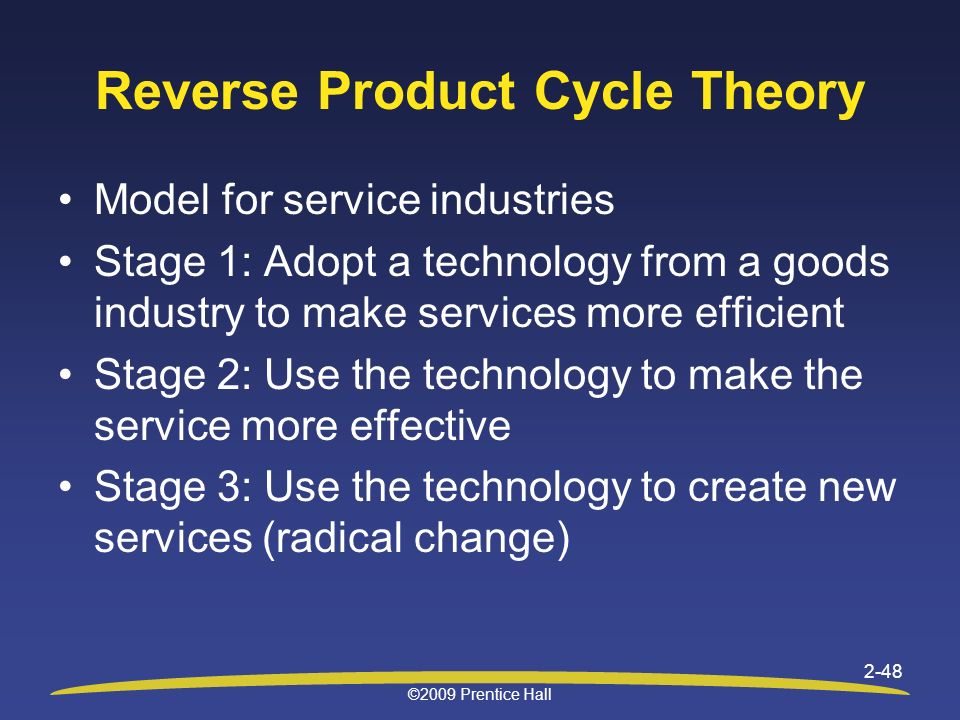 Reverse Product Cycle Theory

• Model for service industries
• Stage 1: Adopt a technology from a goods industry to make services more efficient
• Stage 2: Use the technology to make the service more effective
• Stage 3: Use the technology to create new services (radical change)

2-48

©2009 Prentice Hall